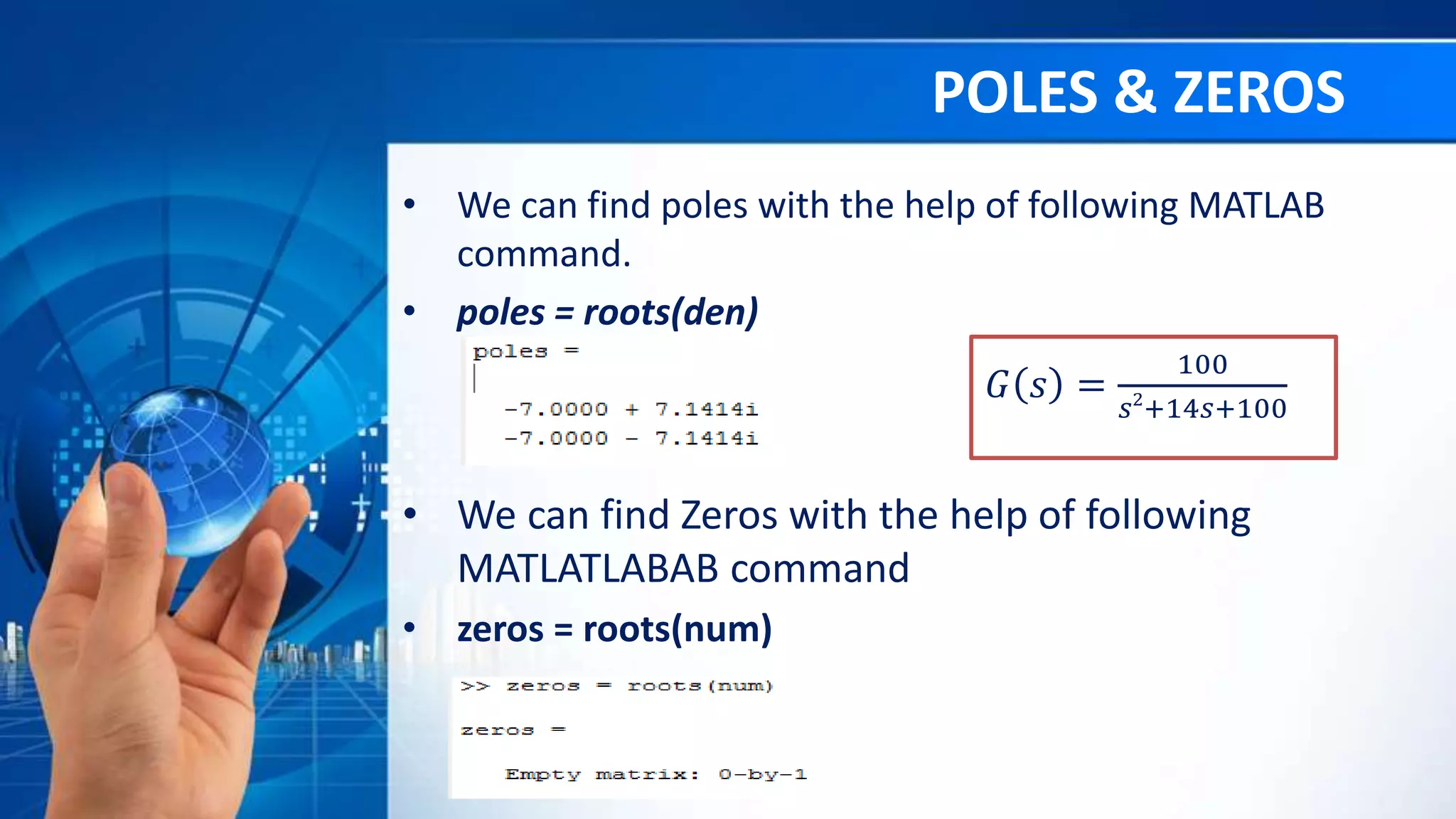 POLES & ZEROS

• We can find poles with the help of following MATLAB command.

• poles = roots(den)

poles =

-7.0000 + 7.1414i
-7.0000 - 7.1414i

$G(s) = \frac{100}{s^2+14s+100}$

• We can find Zeros with the help of following MATLATLABAB command

• zeros = roots(num)

>> zeros = roots(num)

zeros =

Empty matrix: 0-by-1